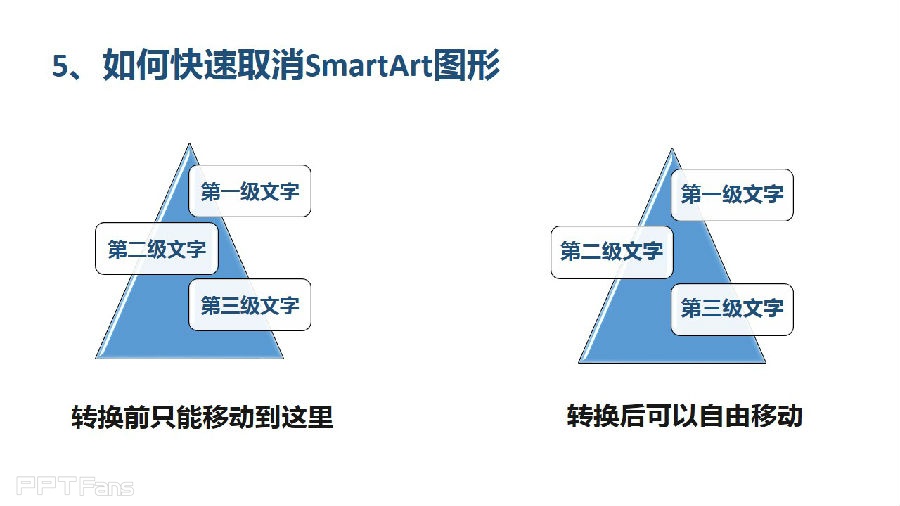 5、如何快速取消SmartArt图形

第一级文字
第二级文字
第三级文字

转换前只能移动到这里

第一级文字
第二级文字
第三级文字

转换后可以自由移动

PPTFans